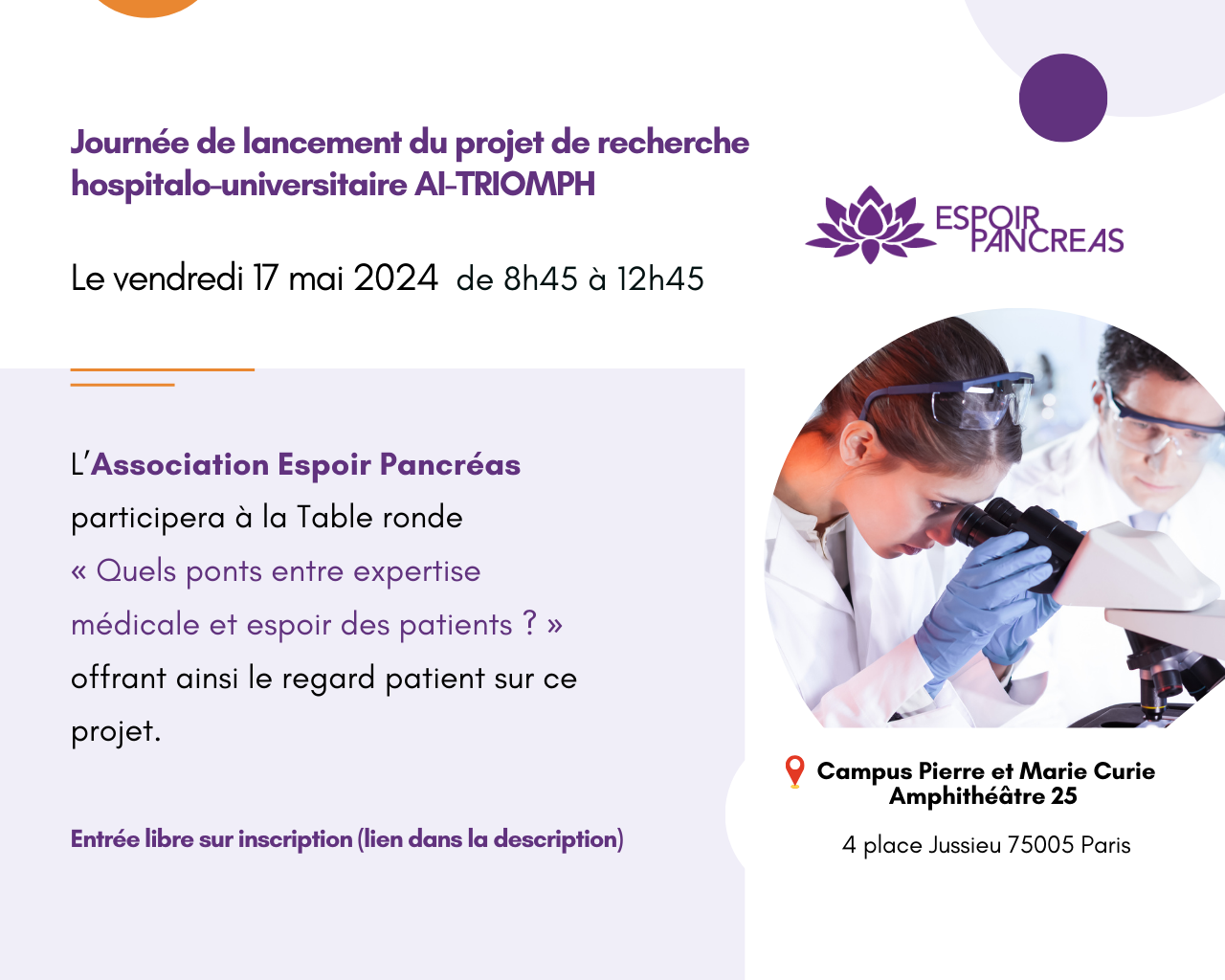 Journée de lancement du projet de recherche hospitalo-universitaire AI-TRIOMPH

Le vendredi 17 mai 2024 de 8h45 à 12h45

ESPOIR PANCREAS

L'Association Espoir Pancréas participera à la Table ronde « Quels ponts entre expertise médicale et espoir des patients ? » offrant ainsi le regard patient sur ce projet.

Entrée libre sur inscription (lien dans la description)

Campus Pierre et Marie Curie
Amphithéâtre 25

4 place Jussieu 75005 Paris